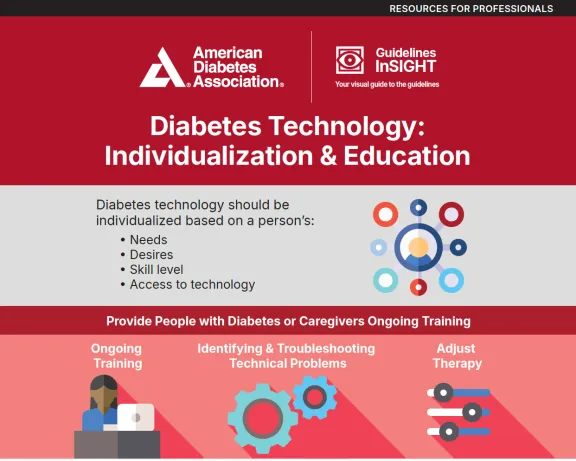 RESOURCES FOR PROFESSIONALS

American Diabetes Association®

Guidelines InSIGHT
Your visual guide to the guidelines

Diabetes Technology: Individualization & Education

Diabetes technology should be individualized based on a person's:
• Needs
• Desires
• Skill level
• Access to technology

Provide People with Diabetes or Caregivers Ongoing Training

Ongoing Training

Identifying & Troubleshooting Technical Problems

Adjust Therapy